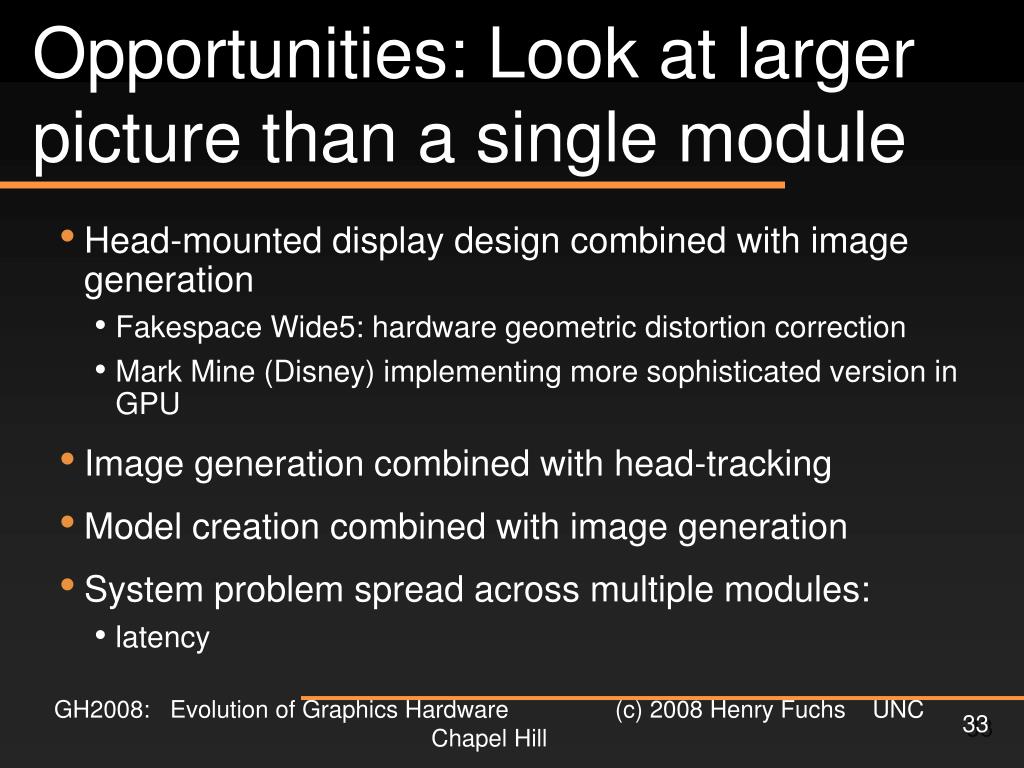 Opportunities: Look at larger picture than a single module

• Head-mounted display design combined with image generation
  • Fakespace Wide5: hardware geometric distortion correction
  • Mark Mine (Disney) implementing more sophisticated version in GPU
• Image generation combined with head-tracking
• Model creation combined with image generation
• System problem spread across multiple modules:
  • latency

GH2008: Evolution of Graphics Hardware (c) 2008 Henry Fuchs UNC Chapel Hill

33